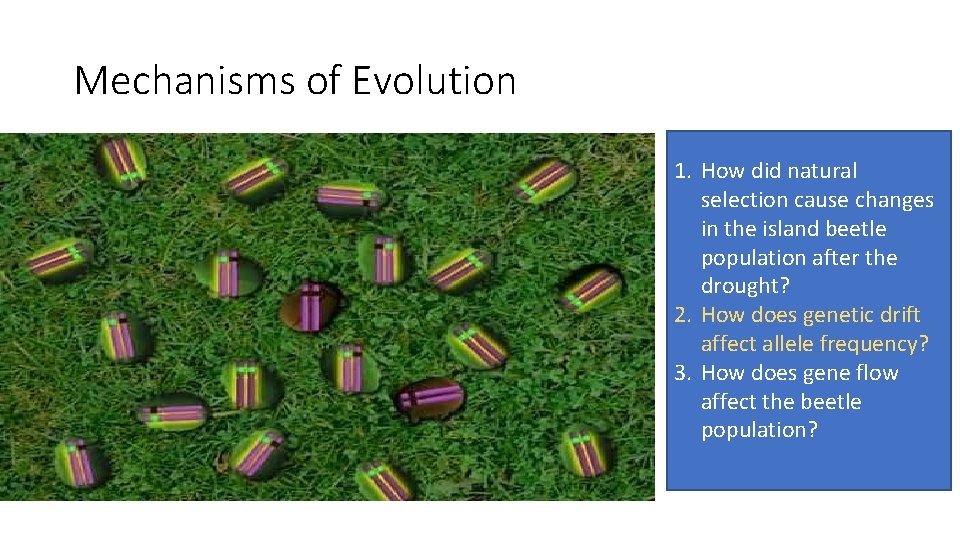 Mechanisms of Evolution

1. How did natural selection cause changes in the island beetle population after the drought?
2. How does genetic drift affect allele frequency?
3. How does gene flow affect the beetle population?